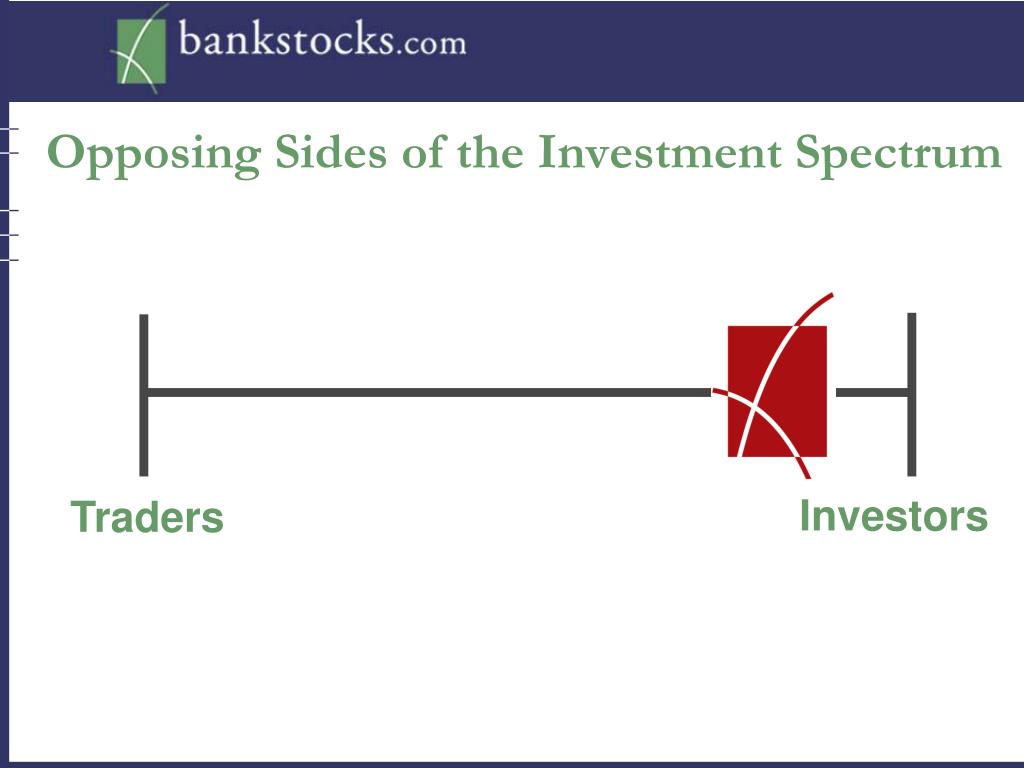 bankstocks.com

Opposing Sides of the Investment Spectrum

Traders

Investors